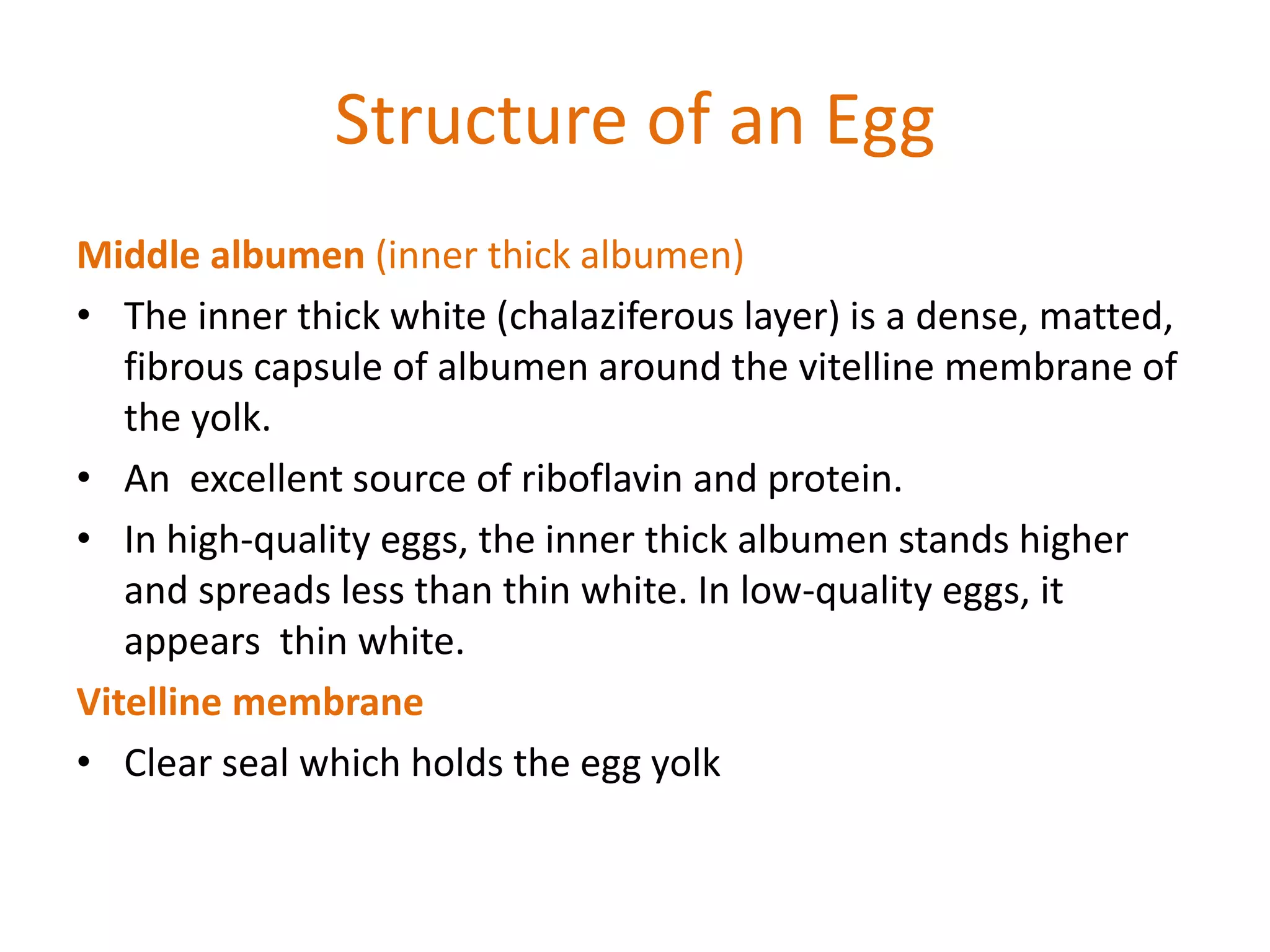 Structure of an Egg

Middle albumen (inner thick albumen)

• The inner thick white (chalaziferous layer) is a dense, matted, fibrous capsule of albumen around the vitelline membrane of the yolk.
• An excellent source of riboflavin and protein.
• In high-quality eggs, the inner thick albumen stands higher and spreads less than thin white. In low-quality eggs, it appears thin white.

Vitelline membrane

• Clear seal which holds the egg yolk